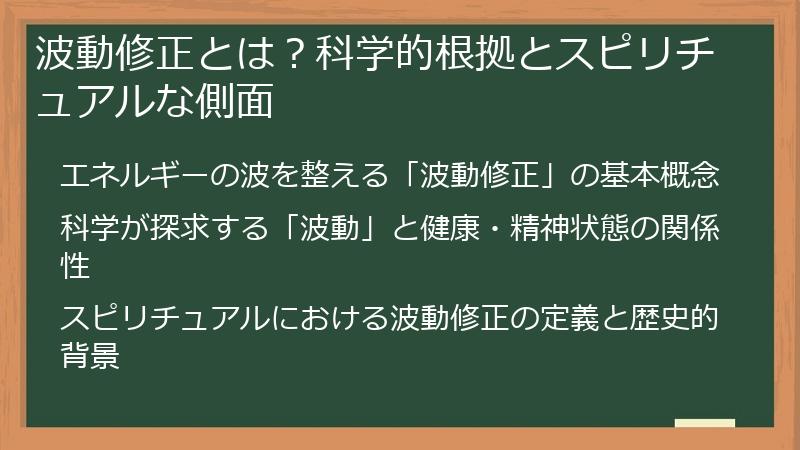 波動修正とは？科学的根拠とスピリチュアルな側面

エネルギーの波を整える「波動修正」の基本概念

科学が探求する「波動」と健康・精神状態の関係性

スピリチュアルにおける波動修正の定義と歴史的背景